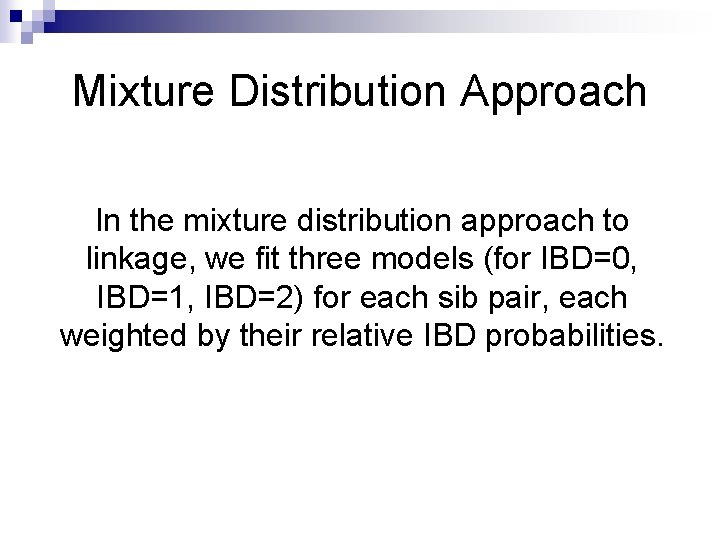 Mixture Distribution Approach

In the mixture distribution approach to linkage, we fit three models (for IBD=0, IBD=1, IBD=2) for each sib pair, each weighted by their relative IBD probabilities.